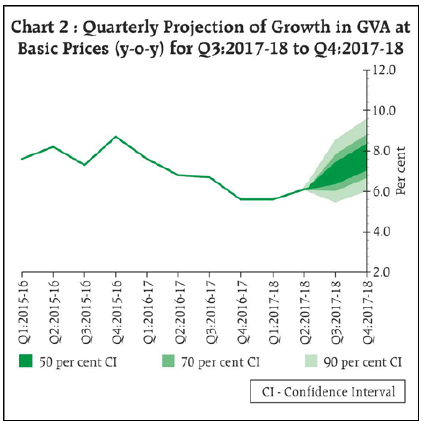 Chart 2 : Quarterly Projection of Growth in GVA at Basic Prices (y-o-y) for Q3:2017-18 to Q4:2017-18

12.0
10.0
8.0
6.0
4.0
2.0

Per cent

Q1:2015-16
Q2:2015-16
Q3:2015-16
Q4:2015-16
Q1:2016-17
Q2:2016-17
Q3:2016-17
Q4:2016-17
Q1:2017-18
Q2:2017-18
Q3:2017-18
Q4:2017-18

50 per cent CI
70 per cent CI
90 per cent CI

CI - Confidence Interval